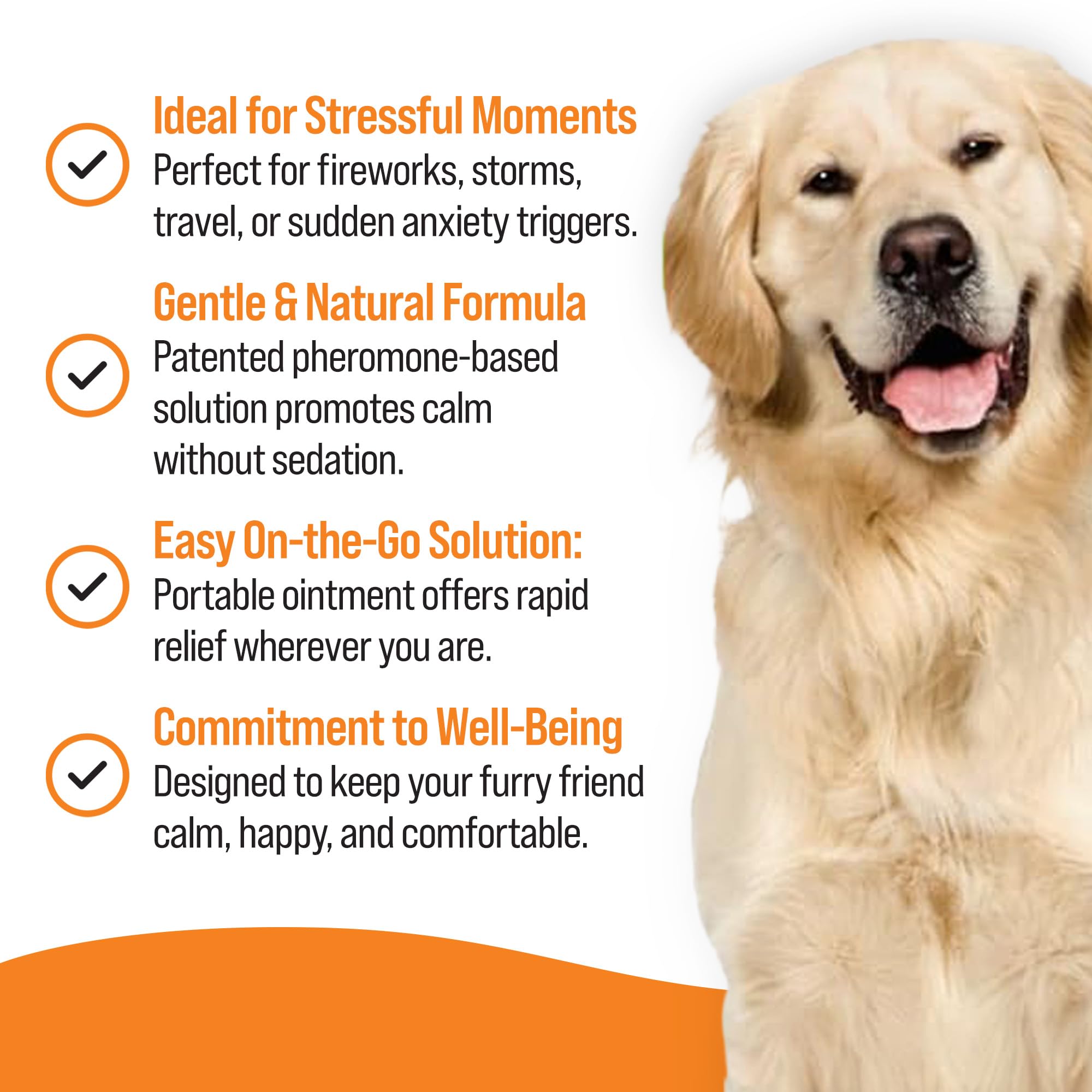 Ideal for Stressful Moments
Perfect for fireworks, storms, travel, or sudden anxiety triggers.

Gentle & Natural Formula
Patented pheromone-based solution promotes calm without sedation.

Easy On-the-Go Solution:
Portable ointment offers rapid relief wherever you are.

Commitment to Well-Being
Designed to keep your furry friend calm, happy, and comfortable.